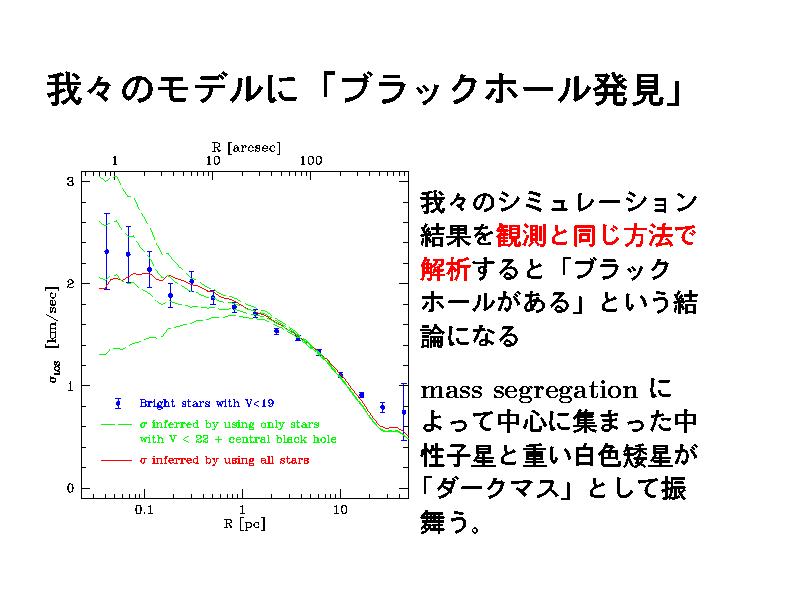 我々のモデルに「ブラックホール発見」

R [arcsec]

1 10 100

3

2

1

0

$\sigma_{LOS}$ [km/sec]

Bright stars with V<19

$\sigma$ inferred by using only stars with V < 22 + central black hole

$\sigma$ inferred by using all stars

0.1 1 10

R [pc]

我々のシミュレーション結果を観測と同じ方法で解析すると「ブラックホールがある」という結論になる

mass segregation によって中心に集まった中性子星と重い白色矮星が「ダークマス」として振舞う。